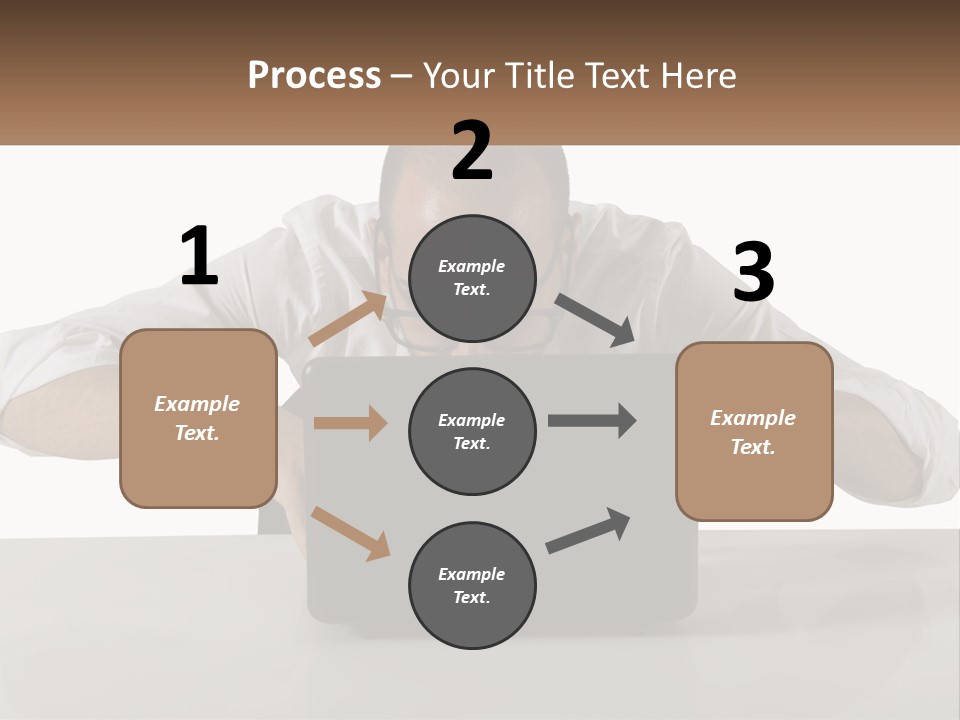 Process – Your Title Text Here

1

Example Text.

2

Example Text.

Example Text.

Example Text.

3

Example Text.